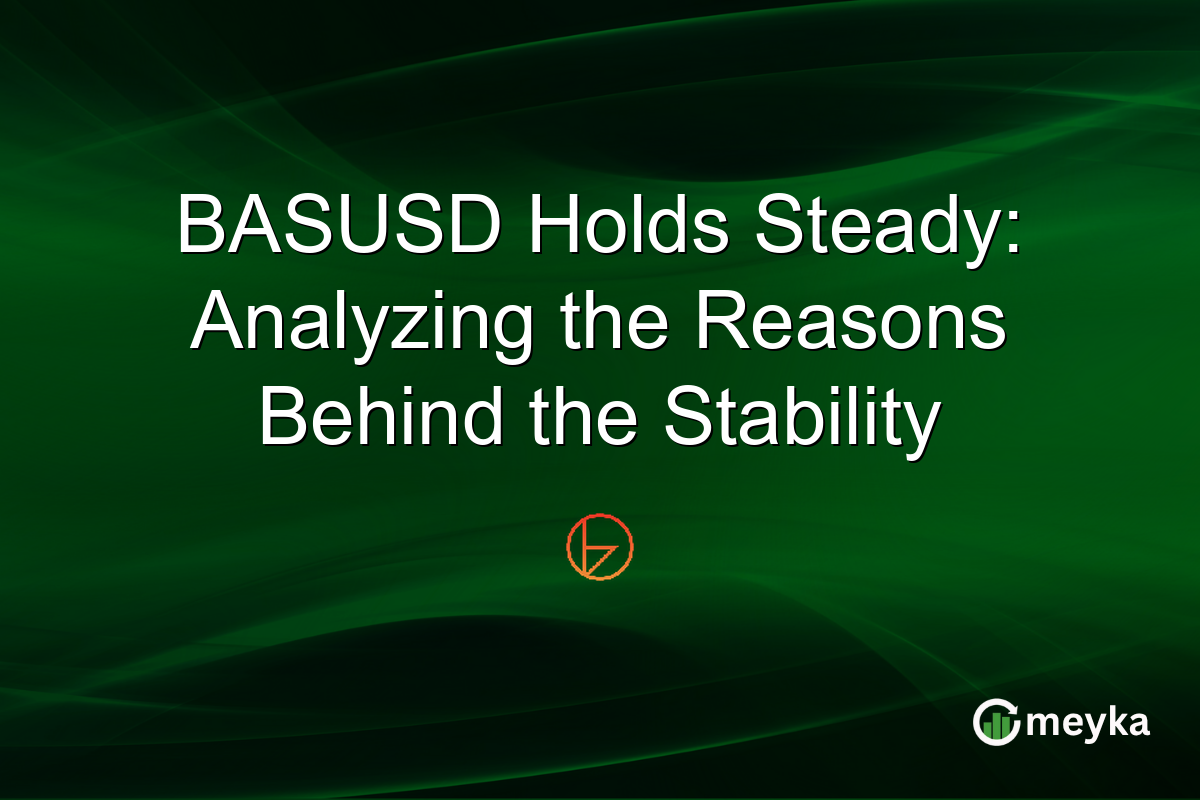 BASUSD Holds Steady: Analyzing the Reasons Behind the Stability

meyka